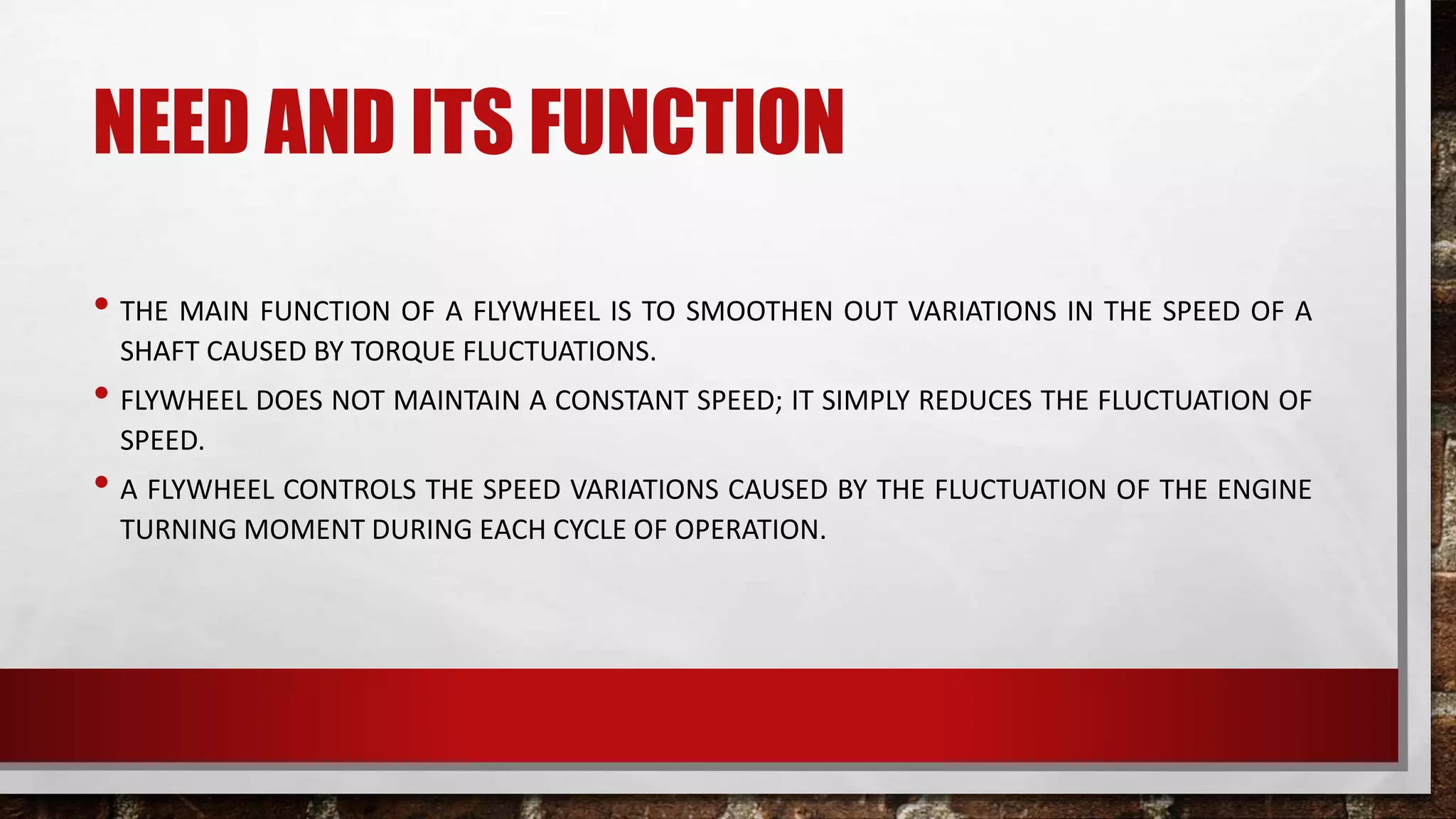 NEED AND ITS FUNCTION

• THE MAIN FUNCTION OF A FLYWHEEL IS TO SMOOTHEN OUT VARIATIONS IN THE SPEED OF A SHAFT CAUSED BY TORQUE FLUCTUATIONS.

• FLYWHEEL DOES NOT MAINTAIN A CONSTANT SPEED; IT SIMPLY REDUCES THE FLUCTUATION OF SPEED.

• A FLYWHEEL CONTROLS THE SPEED VARIATIONS CAUSED BY THE FLUCTUATION OF THE ENGINE TURNING MOMENT DURING EACH CYCLE OF OPERATION.